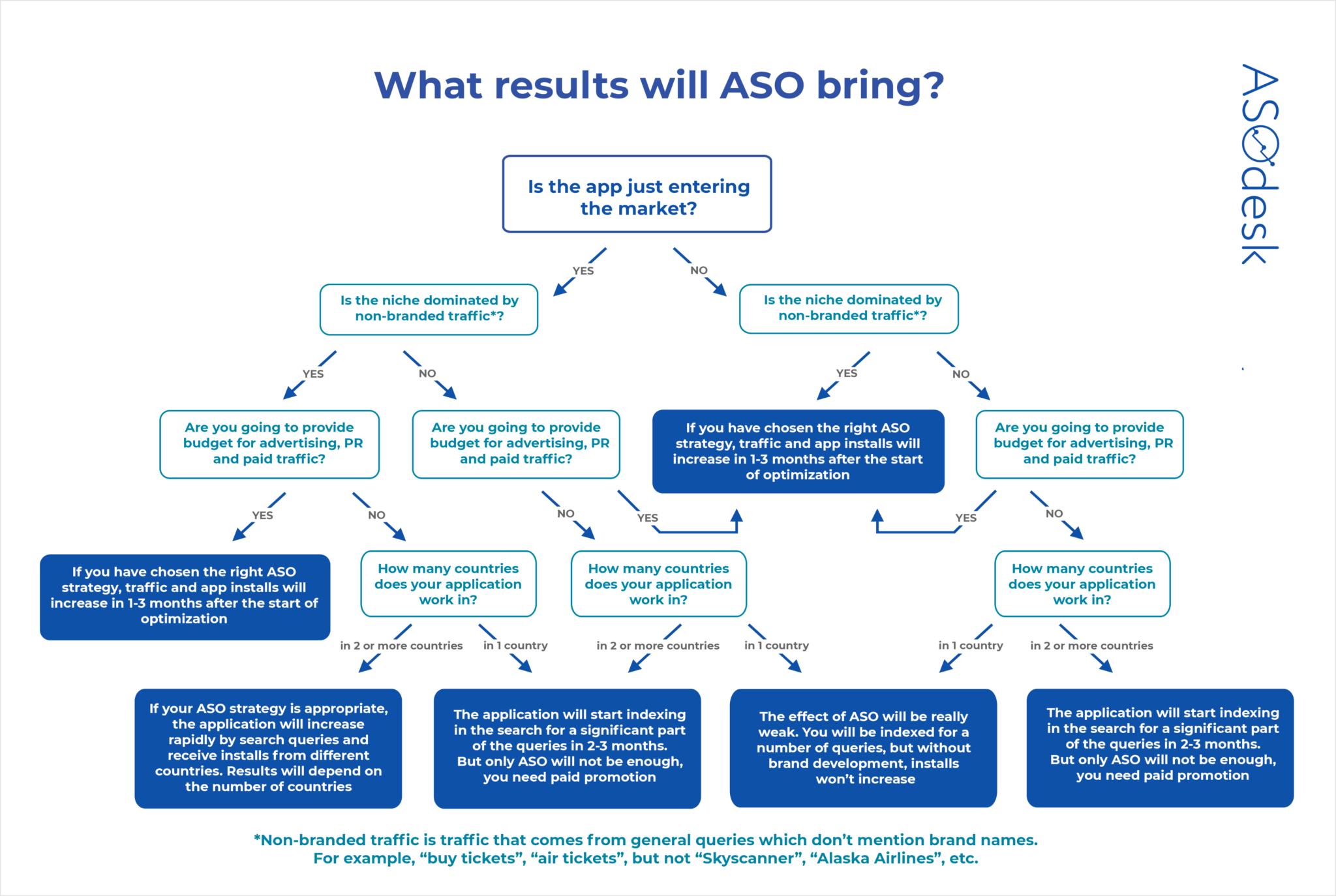 What results will ASO bring?

ASOdesk

Is the app just entering the market?

YES

NO

Is the niche dominated by non-branded traffic*?

Is the niche dominated by non-branded traffic*?

YES

NO

YES

NO

Are you going to provide budget for advertising, PR and paid traffic?

Are you going to provide budget for advertising, PR and paid traffic?

If you have chosen the right ASO strategy, traffic and app installs will increase in 1-3 months after the start of optimization

Are you going to provide budget for advertising, PR and paid traffic?

YES

NO

NO

YES

YES

NO

If you have chosen the right ASO strategy, traffic and app installs will increase in 1-3 months after the start of optimization

How many countries does your application work in?

How many countries does your application work in?

How many countries does your application work in?

in 2 or more countries

in 1 country

in 2 or more countries

in 1 country

in 1 country

in 2 or more countries

If your ASO strategy is appropriate, the application will increase rapidly by search queries and receive installs from different countries. Results will depend on the number of countries

The application will start indexing in the search for a significant part of the queries in 2-3 months. But only ASO will not be enough, you need paid promotion

The effect of ASO will be really weak. You will be indexed for a number of queries, but without brand development, installs won't increase

The application will start indexing in the search for a significant part of the queries in 2-3 months. But only ASO will not be enough, you need paid promotion

*Non-branded traffic is traffic that comes from general queries which don't mention brand names. For example, "buy tickets", "air tickets", but not "Skyscanner", "Alaska Airlines", etc.